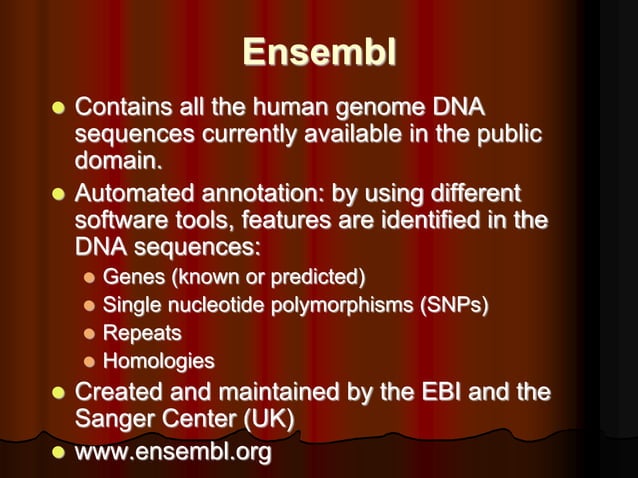 Ensembl

- Contains all the human genome DNA sequences currently available in the public domain.
- Automated annotation: by using different software tools, features are identified in the DNA sequences:
  - Genes (known or predicted)
  - Single nucleotide polymorphisms (SNPs)
  - Repeats
  - Homologies
- Created and maintained by the EBI and the Sanger Center (UK)
- www.ensembl.org